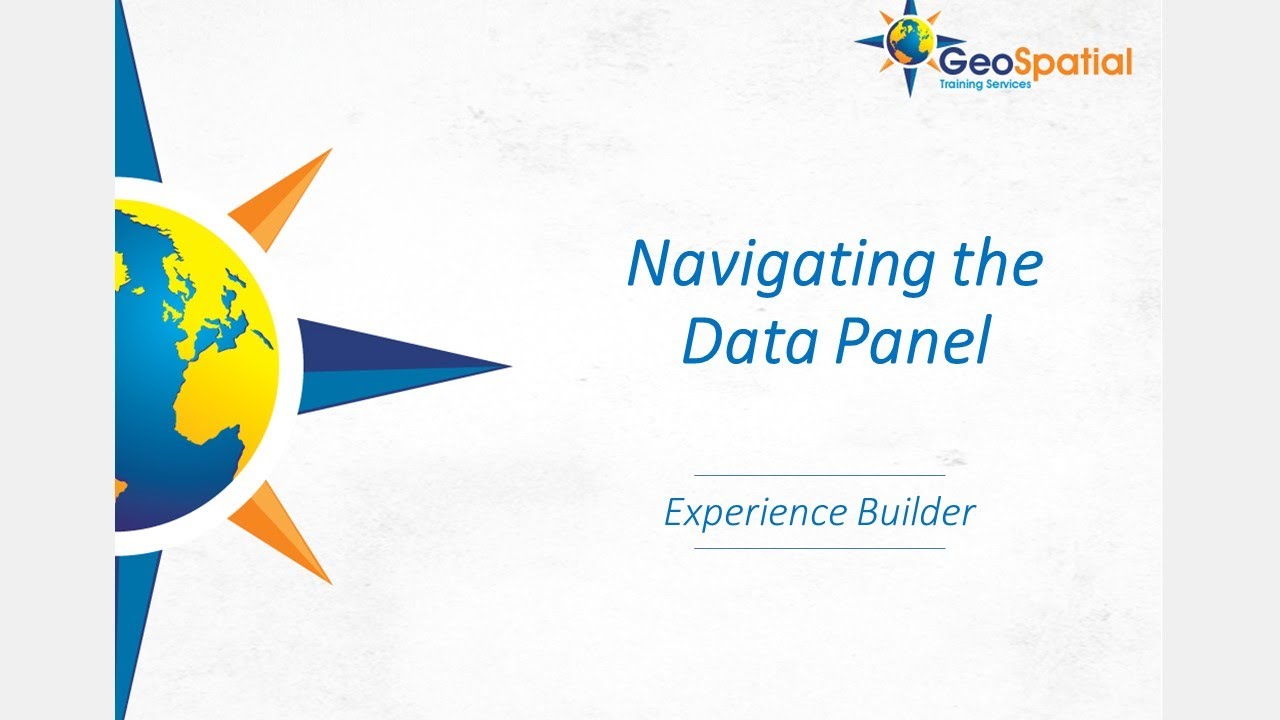 GeoSpatial
Training Services

Navigating the Data Panel

Experience Builder